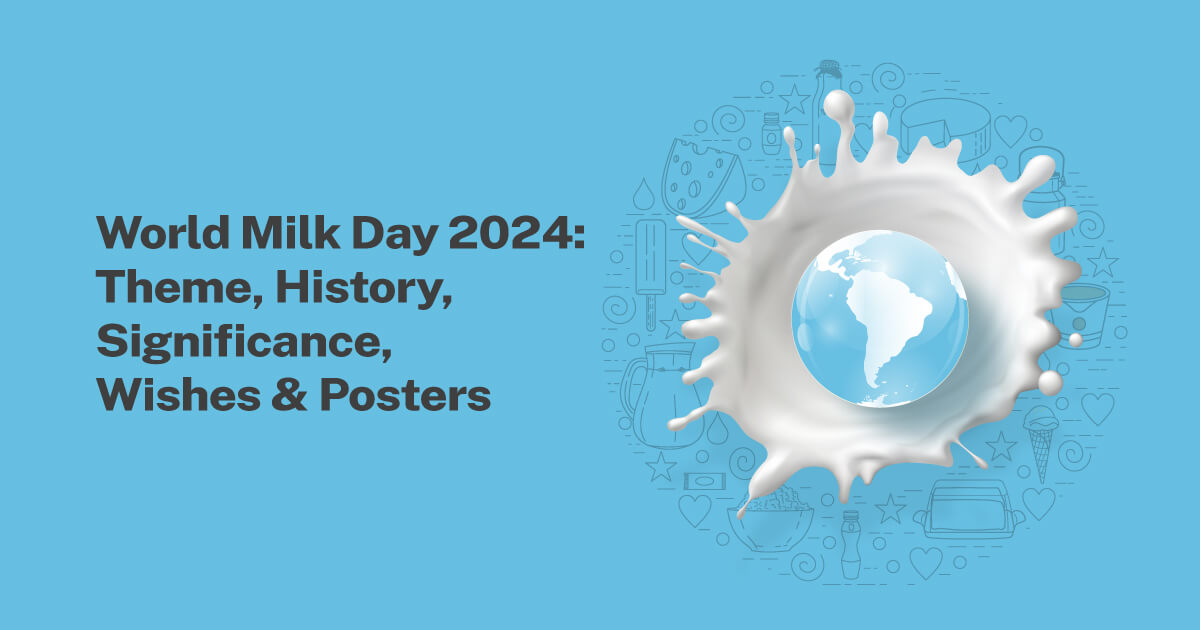 World Milk Day 2024: Theme, History, Significance, Wishes & Posters